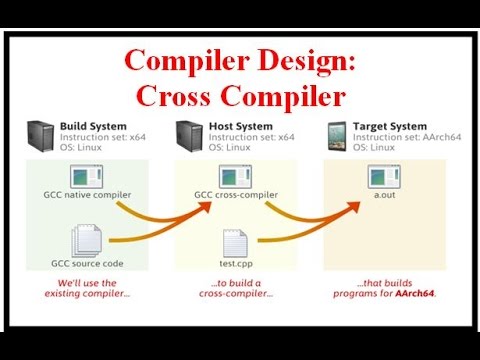 Compiler Design:
Cross Compiler

Build System
Instruction set: x64
OS: Linux

GCC native compiler

GCC source code

We'll use the existing compiler...

Host System
Instruction set: x64
OS: Linux

GCC cross-compiler

test.cpp

...to build a cross-compiler...

Target System
Instruction set: AArch64
OS: Linux

a.out

...that builds programs for AArch64.